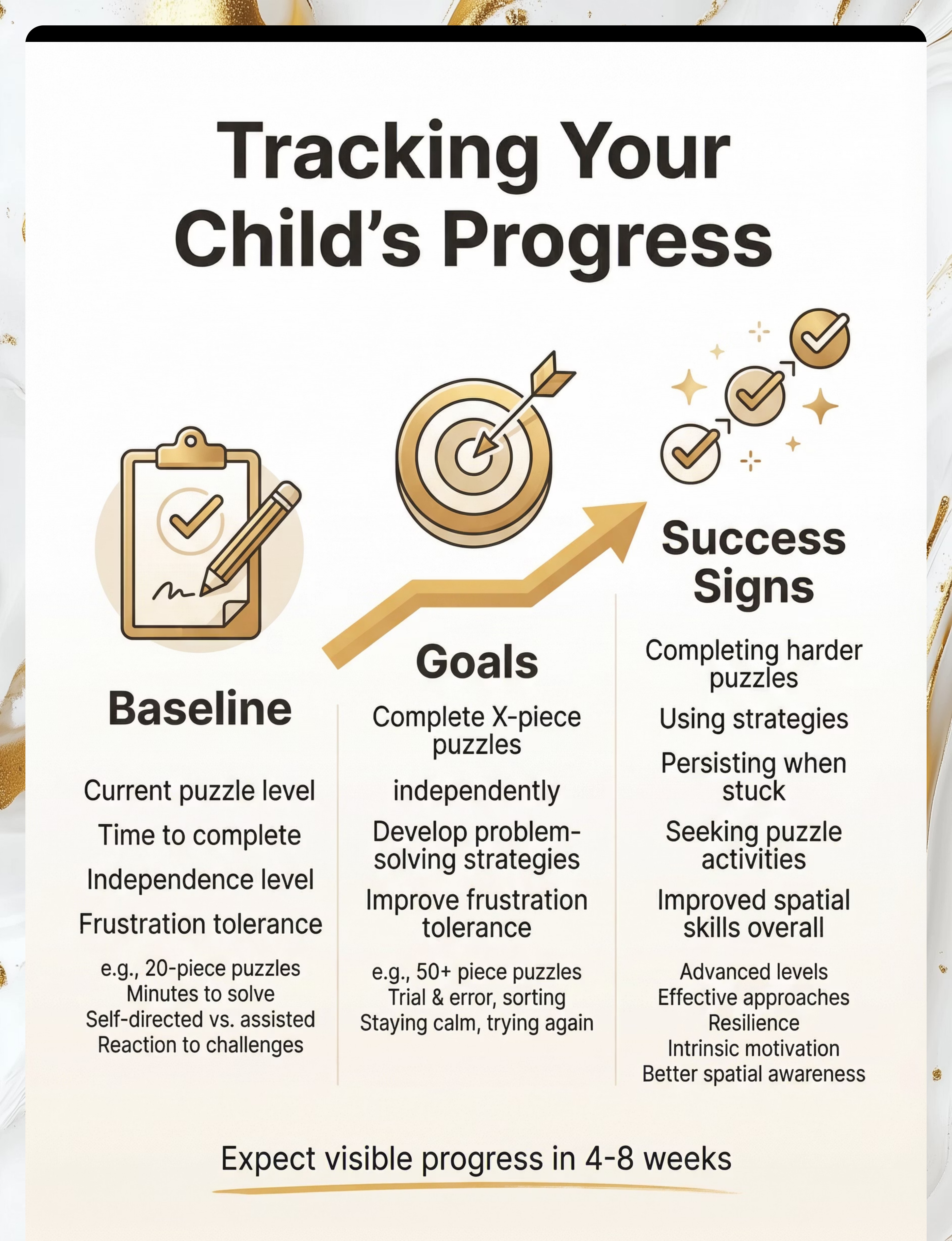 Tracking Your Child's Progress

Baseline

Current puzzle level

Time to complete

Independence level

Frustration tolerance

e.g., 20-piece puzzles
Minutes to solve
Self-directed vs. assisted
Reaction to challenges

Goals

Complete X-piece puzzles

independently

Develop problem-solving strategies

Improve frustration tolerance

e.g., 50+ piece puzzles
Trial & error, sorting
Staying calm, trying again

Success Signs

Completing harder puzzles

Using strategies

Persisting when stuck

Seeking puzzle activities

Improved spatial skills overall

Advanced levels
Effective approaches
Resilience
Intrinsic motivation
Better spatial awareness

Expect visible progress in 4-8 weeks